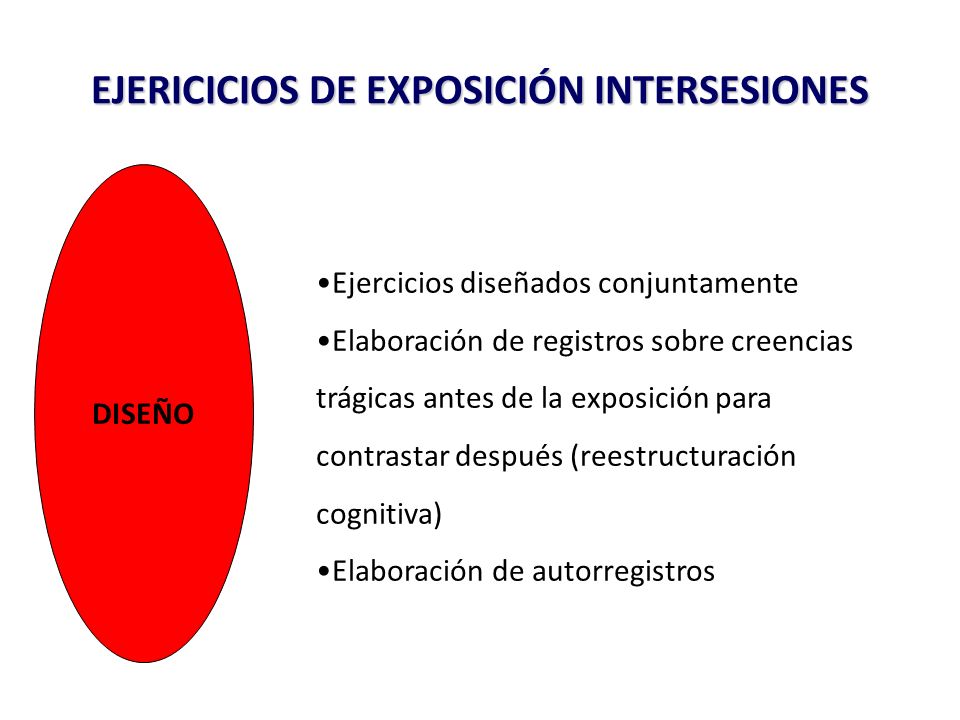 EJERICICIOS DE EXPOSICIÓN INTERSESIONES

DISEÑO

•Ejercicios diseñados conjuntamente

•Elaboración de registros sobre creencias trágicas antes de la exposición para contrastar después (reestructuración cognitiva)

•Elaboración de autorregistros